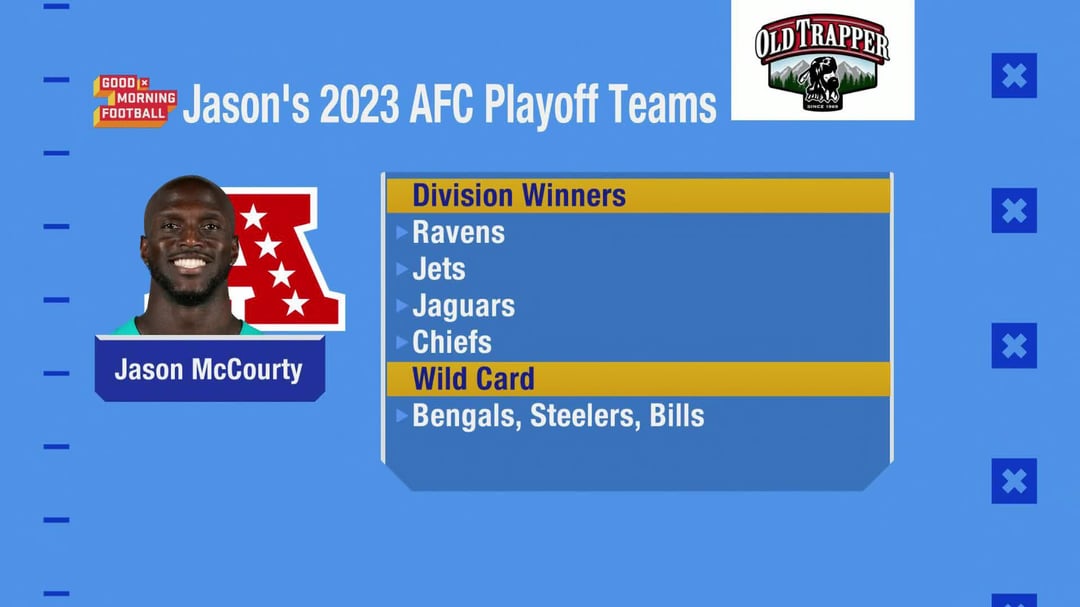 GOOD MORNING FOOTBALL Jason's 2023 AFC Playoff Teams

OLD TRAPPER SINCE 1969

Jason McCourty

Division Winners
Ravens
Jets
Jaguars
Chiefs
Wild Card
Bengals, Steelers, Bills